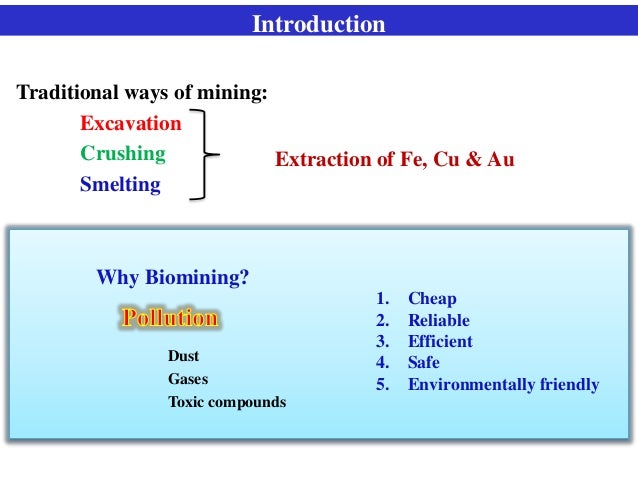 Introduction

Traditional ways of mining:

Excavation
Crushing
Smelting

Extraction of Fe, Cu & Au

Why Biomining?

Pollution

Dust
Gases
Toxic compounds

1. Cheap
2. Reliable
3. Efficient
4. Safe
5. Environmentally friendly